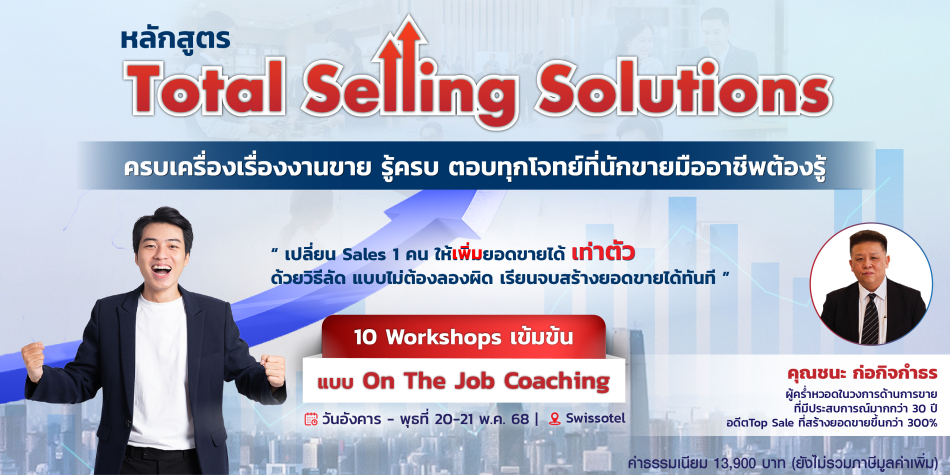 หลักสูตร
Total Selling Solutions

ครบเครื่องเรื่องงานขาย รู้ครบ ตอบทุกโจทย์ที่นักขายมืออาชีพต้องรู้

" เปลี่ยน Sales 1 คน ให้เพิ่มยอดขายได้ เท่าตัว
ด้วยวิธีลัด แบบไม่ต้องลองผิด เรียนจบสร้างยอดขายได้ทันที "

10 Workshops เข้มข้น
แบบ On The Job Coaching

วันอังคาร - พุธที่ 20-21 พ.ค. 68 | Swissotel

คุณชนะ ก่อกิจกำธร
ผู้คร่ำหวอดในวงการด้านการขาย
ที่มีประสบการณ์มากกว่า 30 ปี
อดีตTop Sale ที่สร้างยอดขายขึ้นกว่า 300%

ค่าธรรมเนียม 13,900 บาท (ยังไม่รวมภาษีมูลค่าเพิ่ม)